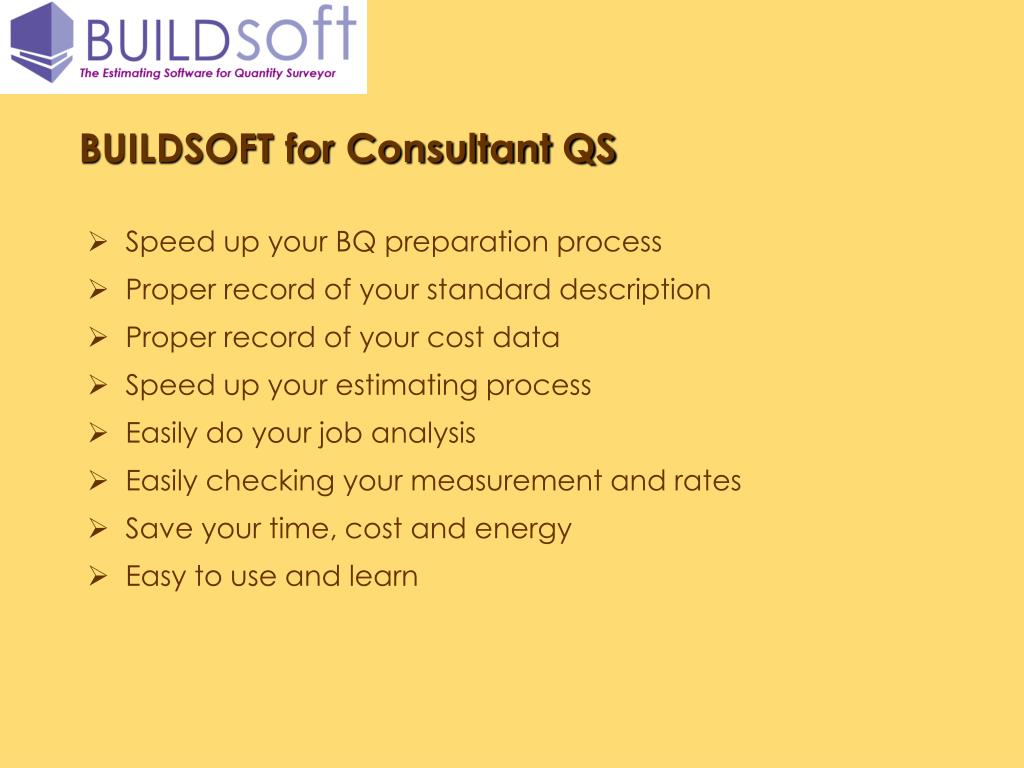 BUILDsoft
The Estimating Software for Quantity Surveyor

BUILDSOFT for Consultant QS

➢ Speed up your BQ preparation process
➢ Proper record of your standard description
➢ Proper record of your cost data
➢ Speed up your estimating process
➢ Easily do your job analysis
➢ Easily checking your measurement and rates
➢ Save your time, cost and energy
➢ Easy to use and learn